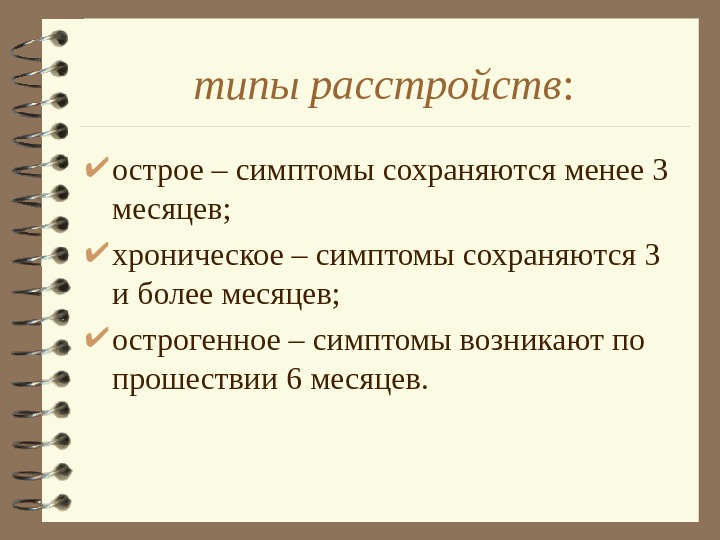 типы расстройств:

✔острое – симптомы сохраняются менее 3 месяцев;

✔хроническое – симптомы сохраняются 3 и более месяцев;

✔острогенное – симптомы возникают по прошествии 6 месяцев.